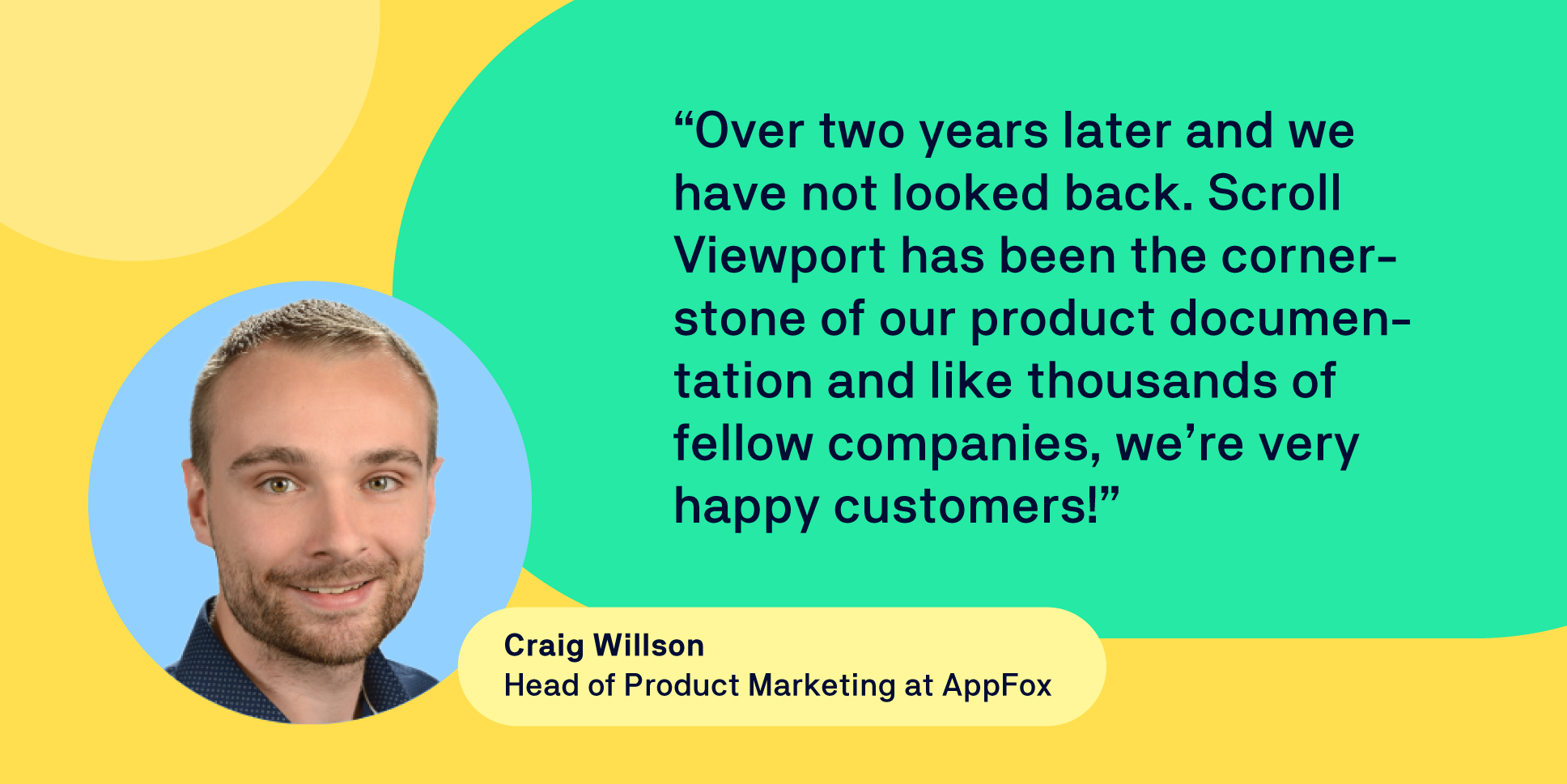 “Over two years later and we have not looked back. Scroll Viewport has been the cornerstone of our product documentation and like thousands of fellow companies, we’re very happy customers!”

Craig Willson
Head of Product Marketing at AppFox